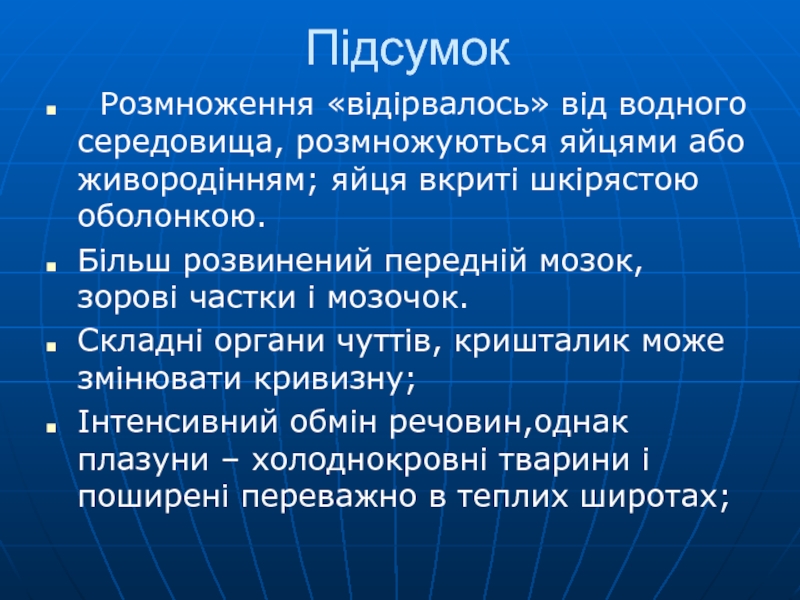 Підсумок

Розмноження «відірвалось» від водного середовища, розмножуються яйцями або живородінням; яйця вкриті шкірястою оболонкою.

Більш розвинений передній мозок, зорові частки і мозочок.

Складні органи чуттів, кришталик може змінювати кривизну;

Інтенсивний обмін речовин,однак плазуни – холоднокровні тварини і поширені переважно в теплих широтах;